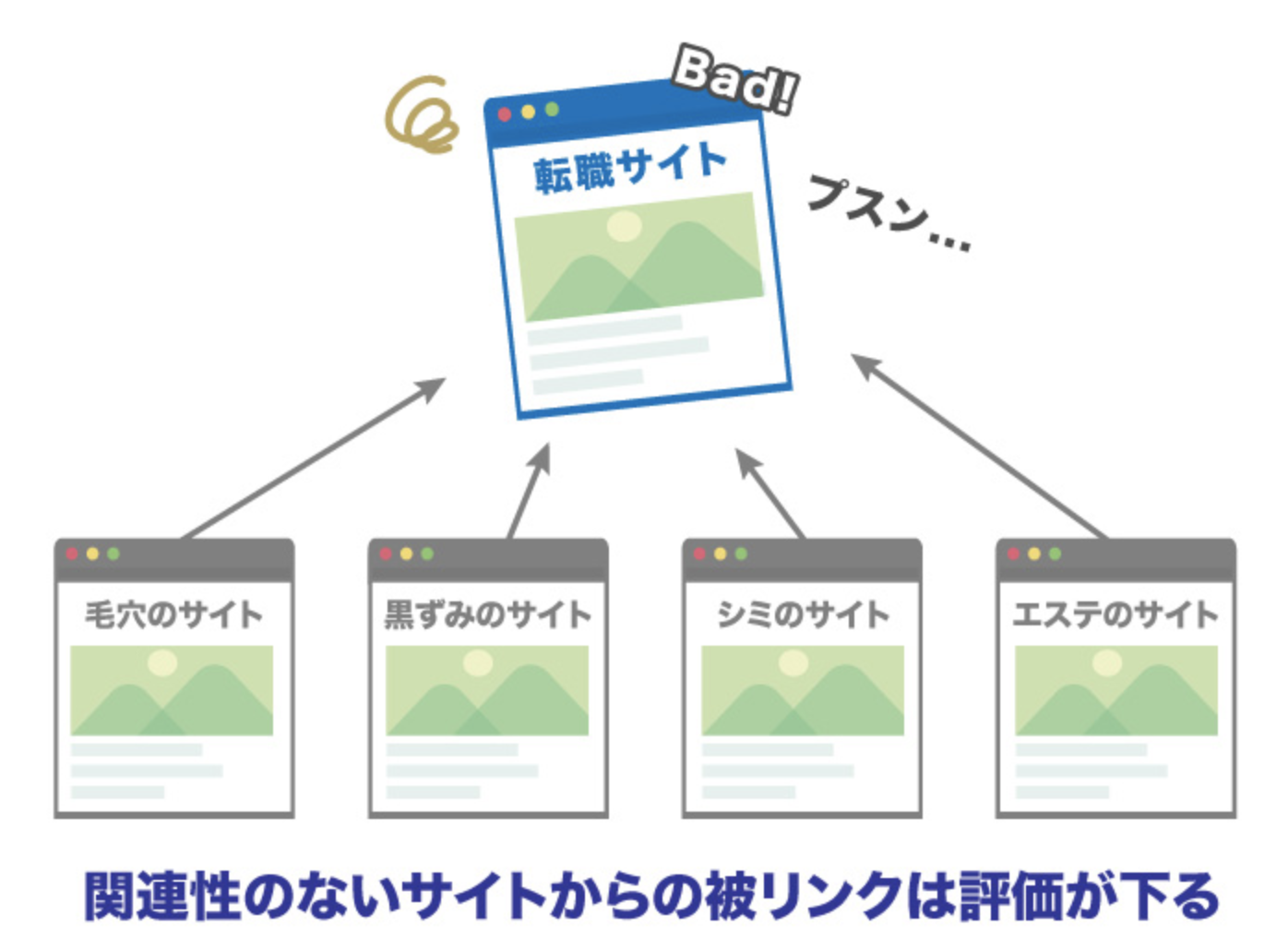 Bad!

転職サイト

プスン…

毛穴のサイト

黒ずみのサイト

シミのサイト

エステのサイト

関連性のないサイトからの被リンクは評価が下る